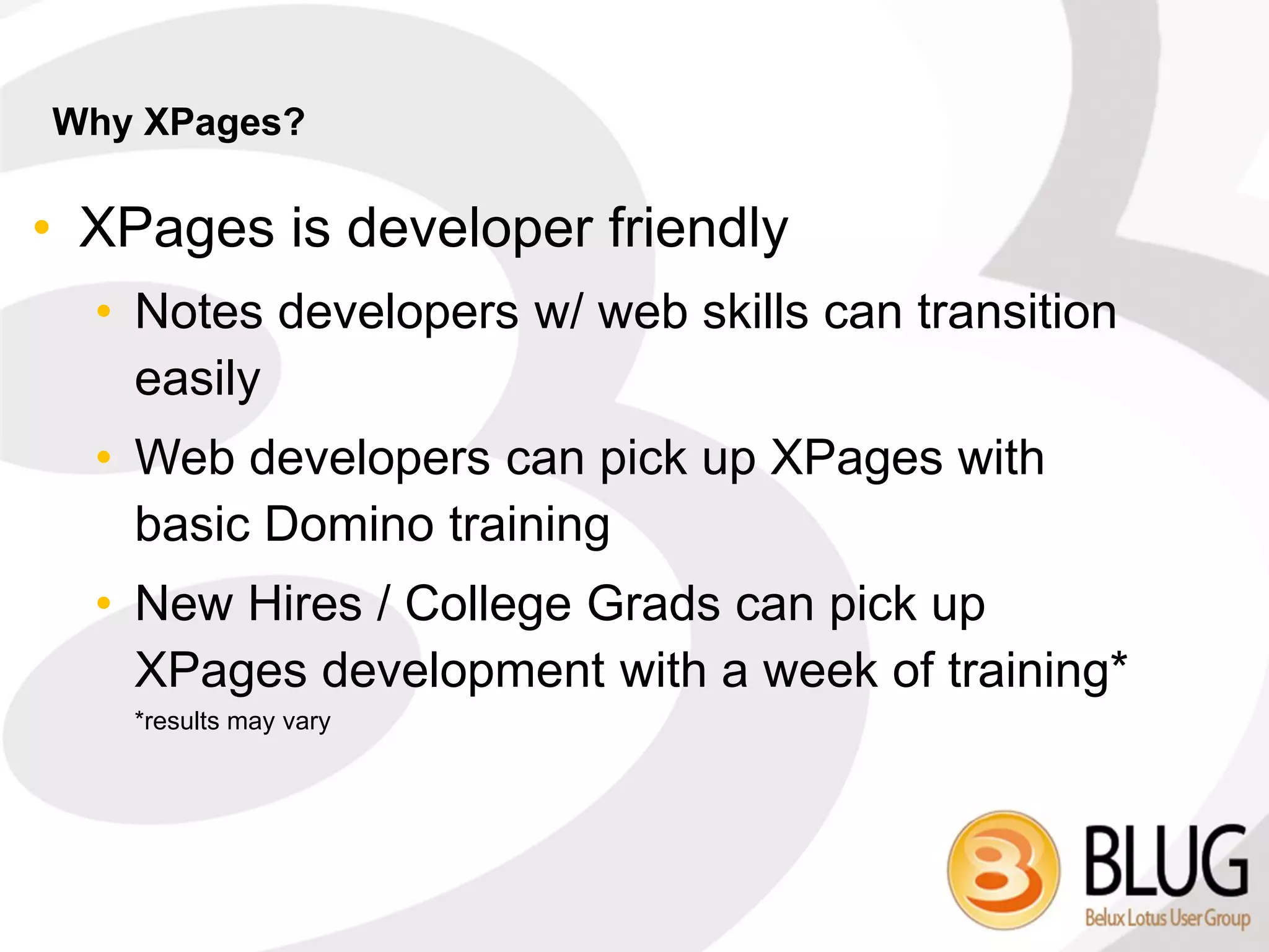 Why XPages?

• XPages is developer friendly
  • Notes developers w/ web skills can transition easily
  • Web developers can pick up XPages with basic Domino training
  • New Hires / College Grads can pick up XPages development with a week of training*
*results may vary

BLUG
Belux Lotus User Group